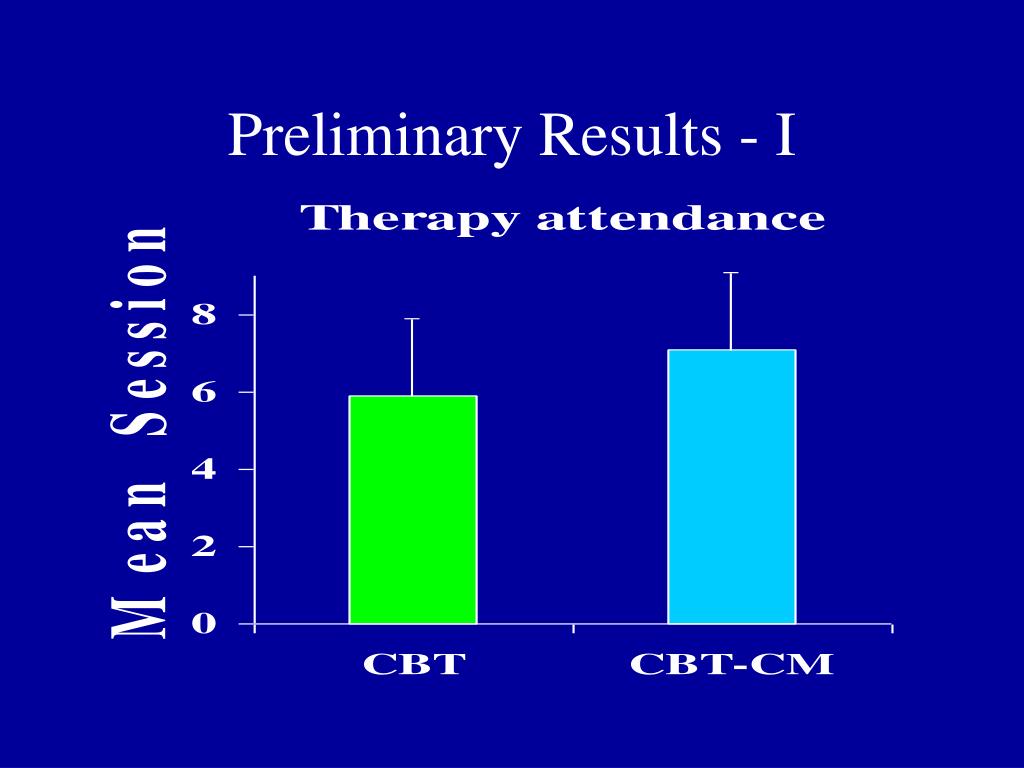 Preliminary Results - I

Therapy attendance

Mean Session

8
6
4
2
0

CBT
CBT-CM